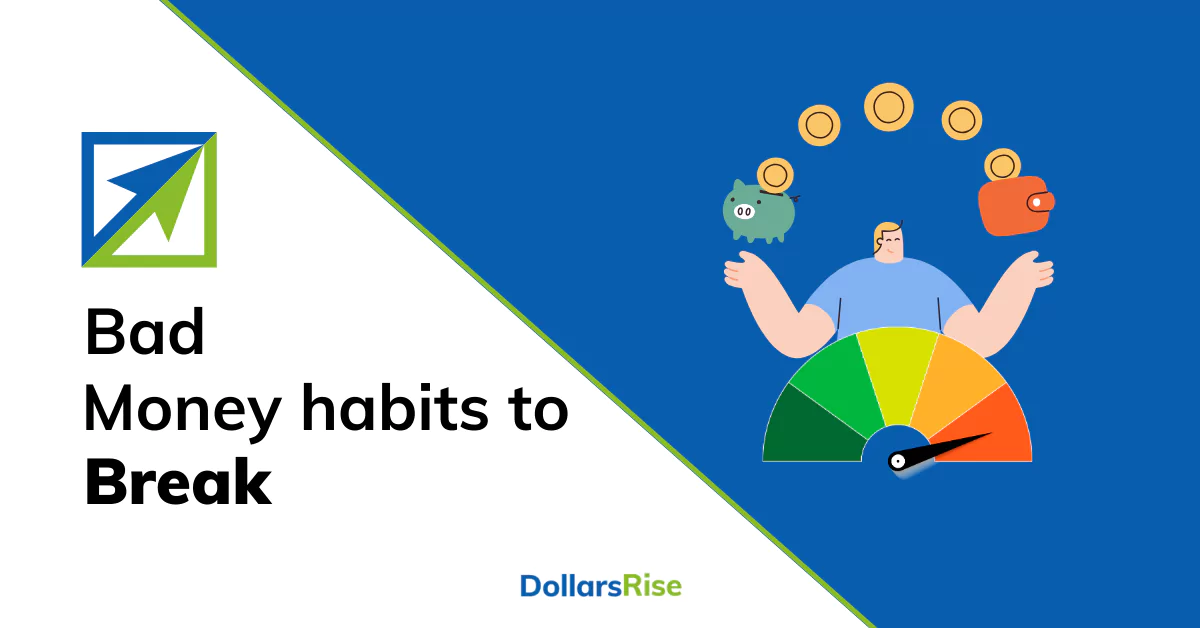 Bad
Money habits to
Break

DollarsRise